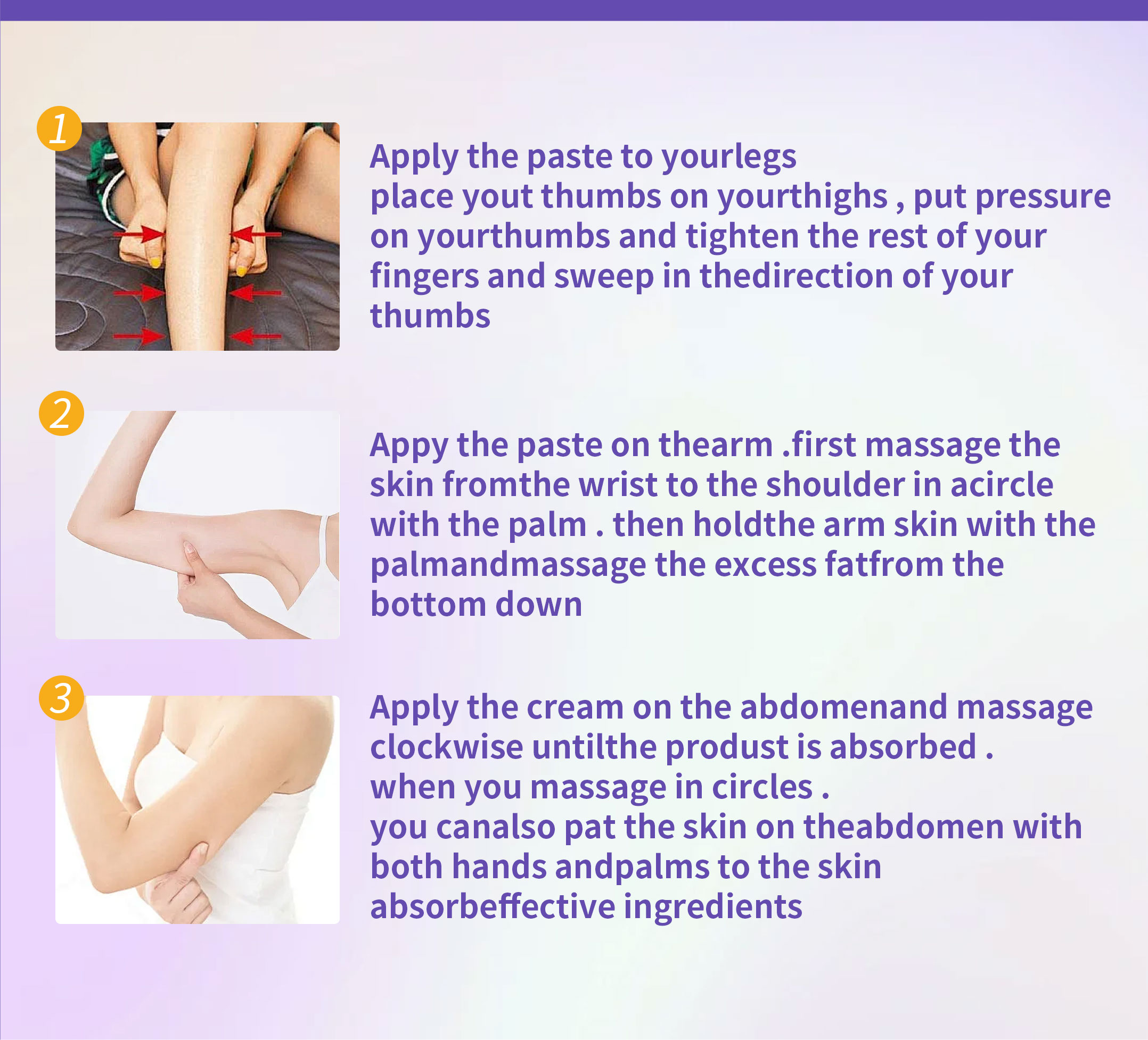 1

Apply the paste to yourlegs
place yout thumbs on yourthighs , put pressure on yourthumbs and tighten the rest of your fingers and sweep in thedirection of your thumbs

2

Appy the paste on thearm .first massage the skin fromthe wrist to the shoulder in acircle with the palm . then holdthe arm skin with the palmandmassage the excess fatfrom the bottom down

3

Apply the cream on the abdomenand massage clockwise untilthe produst is absorbed .
when you massage in circles .
you canalso pat the skin on theabdomen with both hands andpalms to the skin absorbeffective ingredients